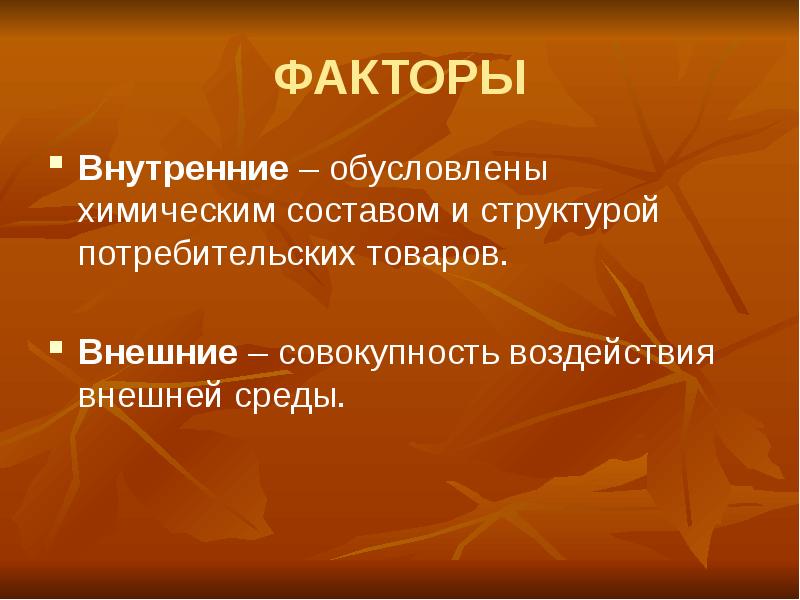 ФАКТОРЫ

Внутренние – обусловлены химическим составом и структурой потребительских товаров.

Внешние – совокупность воздействия внешней среды.